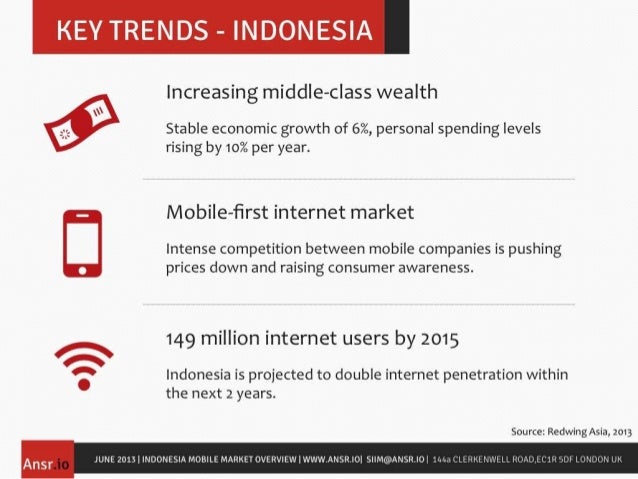 KEY TRENDS - INDONESIA

Increasing middle-class wealth

Stable economic growth of 6%, personal spending levels rising by 10% per year.

Mobile-first internet market

Intense competition between mobile companies is pushing prices down and raising consumer awareness.

149 million internet users by 2015

Indonesia is projected to double internet penetration within the next 2 years.

Source: Redwing Asia, 2013

Ansr.io

JUNE 2013 | INDONESIA MOBILE MARKET OVERVIEW | WWW.ANSR.IO| SIIM@ANSR.IO | 144a CLERKENWELL ROAD,EC1R 5DF LONDON UK